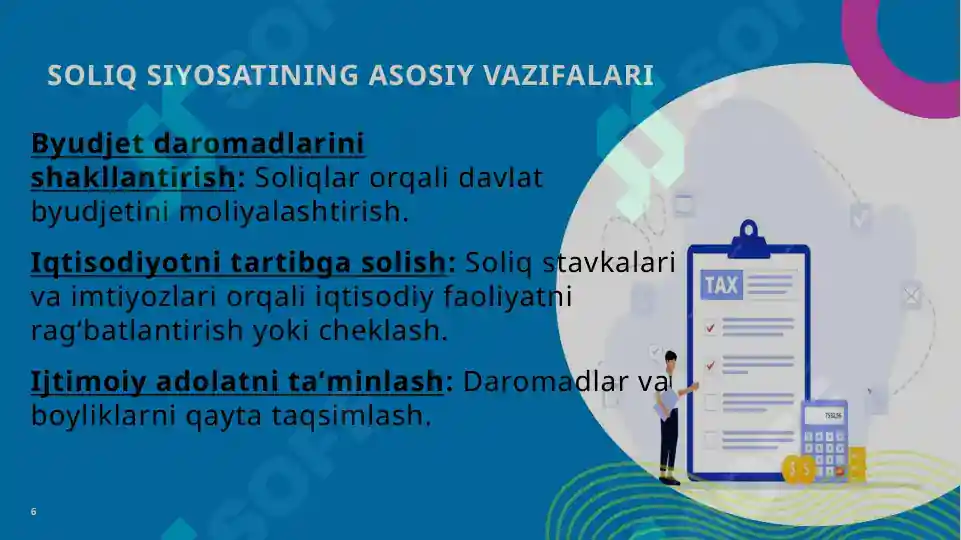 SOLIQ SIYOSATINING ASOSIY VAZIFALARI

Byudjet daromadlarini shakllantirish: Soliqlar orqali davlat byudjetini moliyalashtirish.

Iqtisodiyotni tartibga solish: Soliq stavkalari va imtiyozlari orqali iqtisodiy faoliyatni rag‘batlantirish yoki cheklash.

Ijtimoiy adolatni ta’minlash: Daromadlar va boyliklarni qayta taqsimlash.

TAX

6